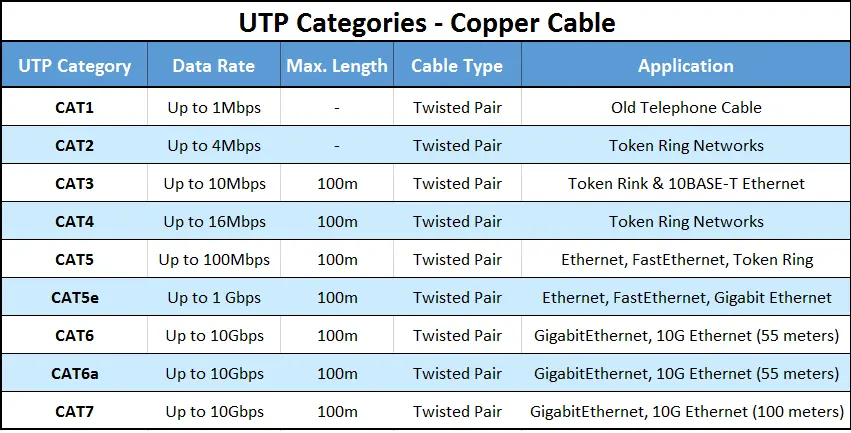 UTP Categories - Copper Cable

| UTP Category | Data Rate | Max. Length | Cable Type | Application |
|---|---|---|---|---|
| CAT1 | Up to 1Mbps | - | Twisted Pair | Old Telephone Cable |
| CAT2 | Up to 4Mbps | - | Twisted Pair | Token Ring Networks |
| CAT3 | Up to 10Mbps | 100m | Twisted Pair | Token Rink & 10BASE-T Ethernet |
| CAT4 | Up to 16Mbps | 100m | Twisted Pair | Token Ring Networks |
| CAT5 | Up to 100Mbps | 100m | Twisted Pair | Ethernet, FastEthernet, Token Ring |
| CAT5e | Up to 1 Gbps | 100m | Twisted Pair | Ethernet, FastEthernet, Gigabit Ethernet |
| CAT6 | Up to 10Gbps | 100m | Twisted Pair | GigabitEthernet, 10G Ethernet (55 meters) |
| CAT6a | Up to 10Gbps | 100m | Twisted Pair | GigabitEthernet, 10G Ethernet (55 meters) |
| CAT7 | Up to 10Gbps | 100m | Twisted Pair | GigabitEthernet, 10G Ethernet (100 meters) |